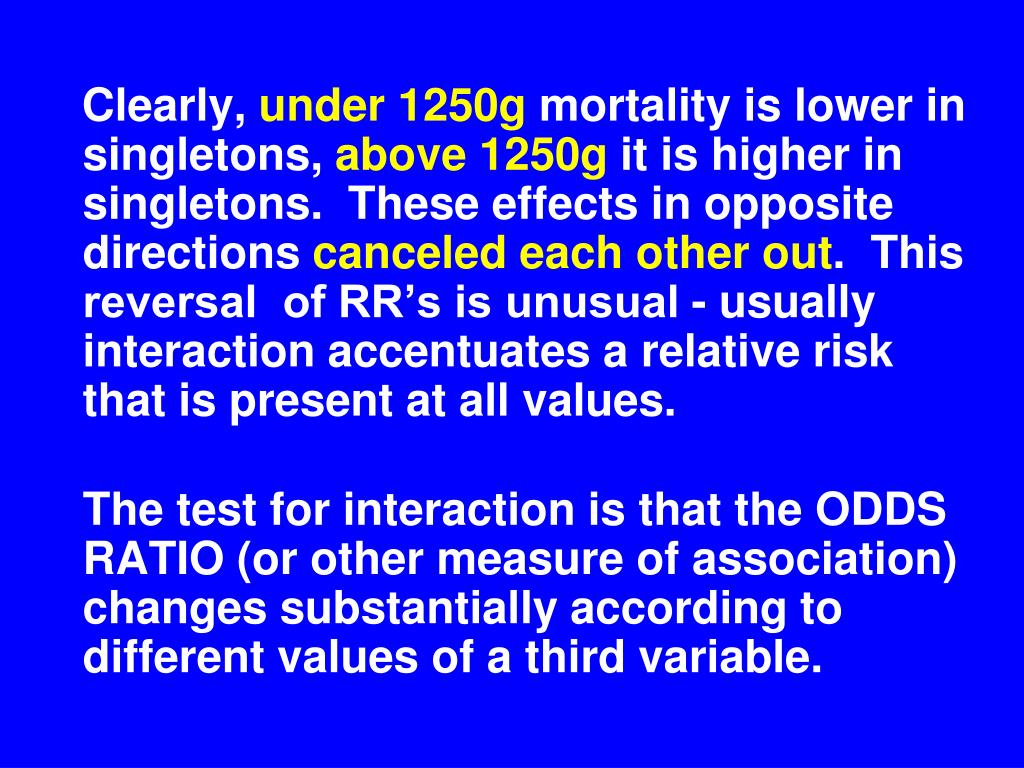 Clearly, under 1250g mortality is lower in singletons, above 1250g it is higher in singletons. These effects in opposite directions canceled each other out. This reversal of RR’s is unusual - usually interaction accentuates a relative risk that is present at all values.

The test for interaction is that the ODDS RATIO (or other measure of association) changes substantially according to different values of a third variable.